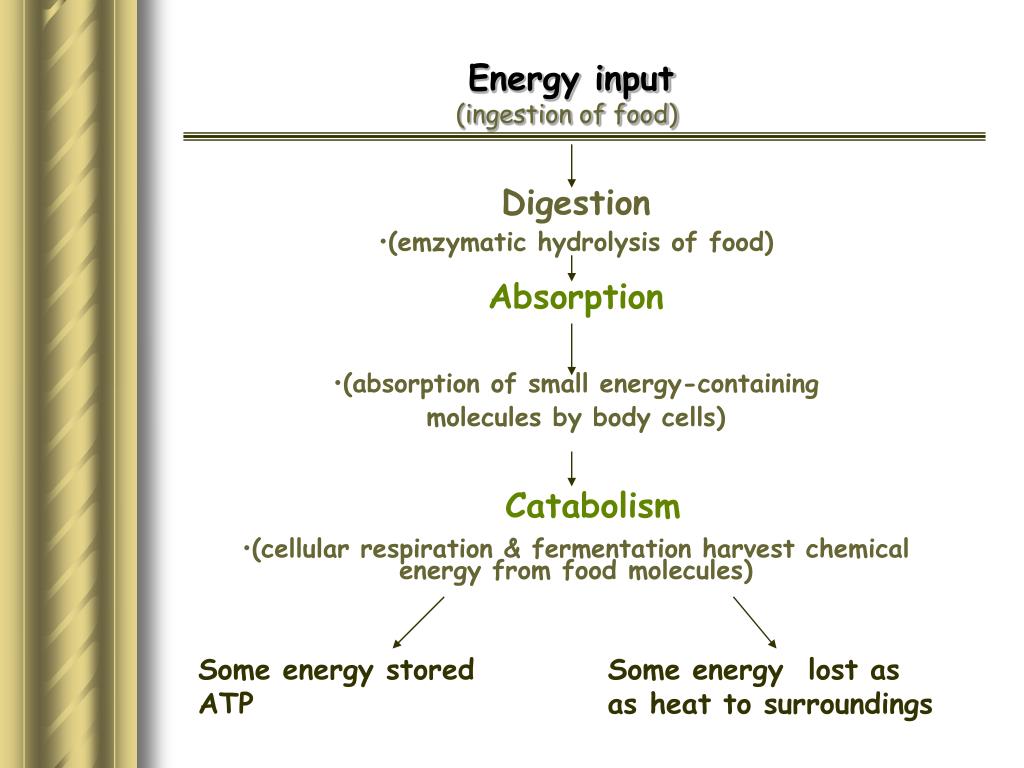 Energy input
(ingestion of food)

Digestion
•(emzymatic hydrolysis of food)

Absorption

•(absorption of small energy-containing molecules by body cells)

Catabolism
•(cellular respiration & fermentation harvest chemical energy from food molecules)

Some energy stored ATP

Some energy lost as as heat to surroundings